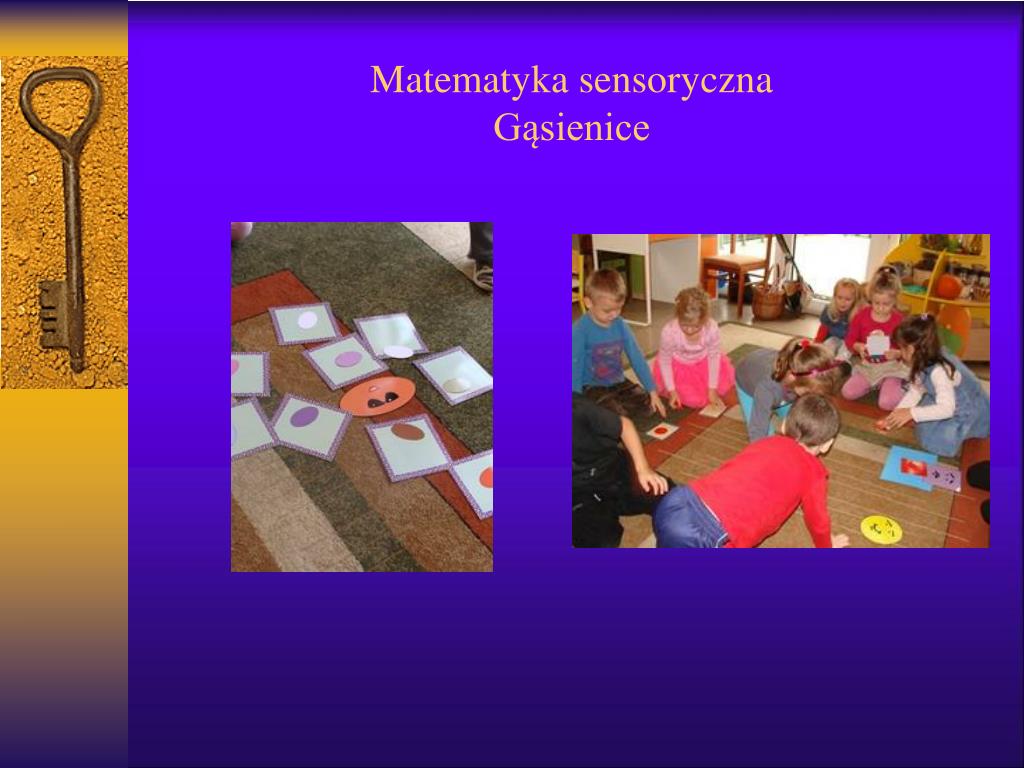 Matematyka sensoryczna
Gąsienice